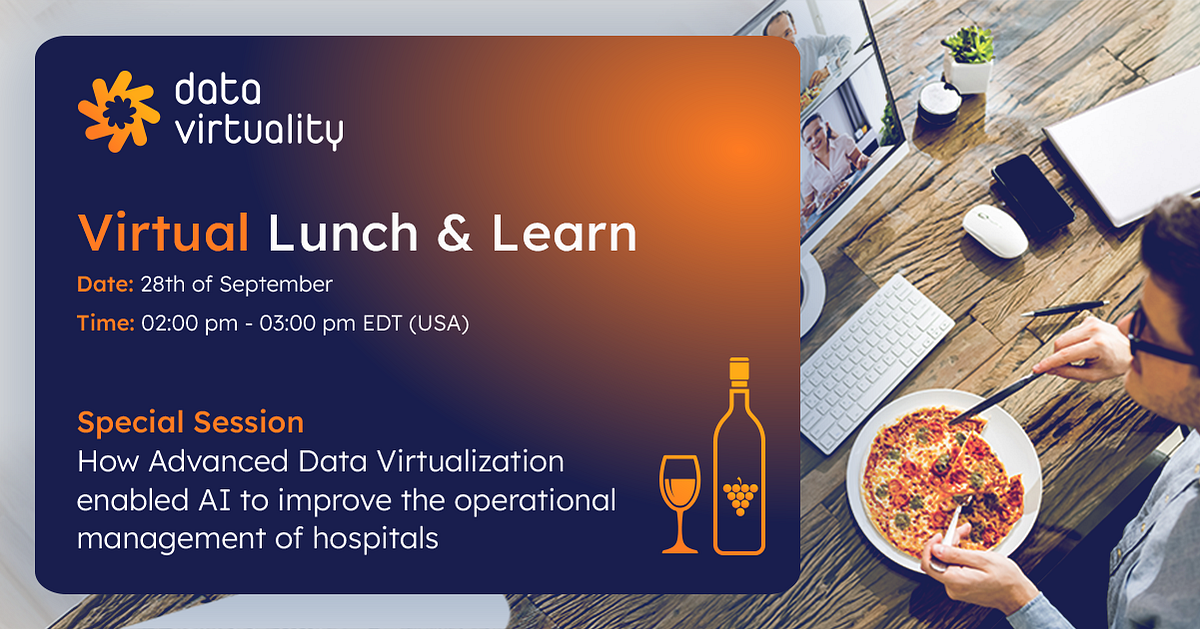 data virtuality

Virtual Lunch & Learn

Date: 28th of September

Time: 02:00 pm - 03:00 pm EDT (USA)

Special Session

How Advanced Data Virtualization enabled AI to improve the operational management of hospitals